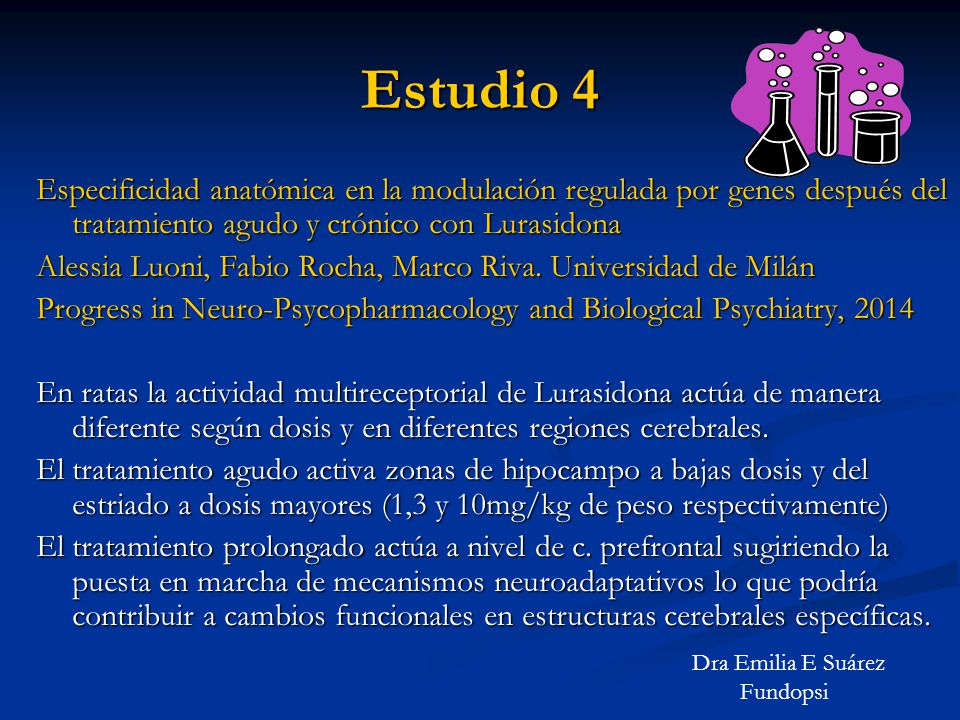 Estudio 4

Especificidad anatómica en la modulación regulada por genes después del tratamiento agudo y crónico con Lurasidona

Alessia Luoni, Fabio Rocha, Marco Riva. Universidad de Milán

Progress in Neuro-Psycopharmacology and Biological Psychiatry, 2014

En ratas la actividad multireceptorial de Lurasidona actúa de manera diferente según dosis y en diferentes regiones cerebrales.

El tratamiento agudo activa zonas de hipocampo a bajas dosis y del estriado a dosis mayores (1,3 y 10mg/kg de peso respectivamente)

El tratamiento prolongado actúa a nivel de c. prefrontal sugiriendo la puesta en marcha de mecanismos neuroadaptativos lo que podría contribuir a cambios funcionales en estructuras cerebrales específicas.

Dra Emilia E Suárez
Fundopsi